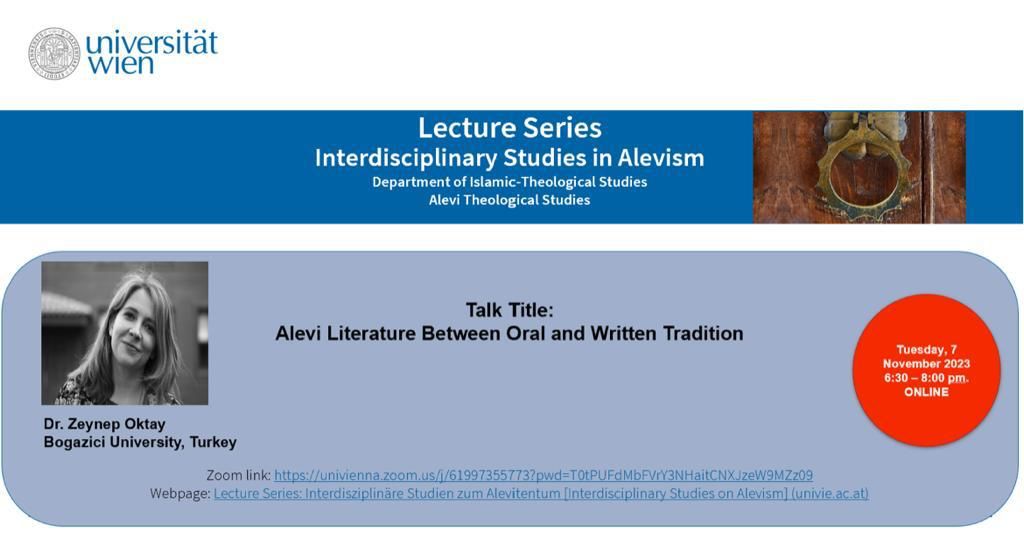 universität wien

Lecture Series
Interdisciplinary Studies in Alevism
Department of Islamic-Theological Studies
Alevi Theological Studies

Talk Title:
Alevi Literature Between Oral and Written Tradition

Tuesday, 7 November 2023 6:30 – 8:00 pm. ONLINE

Dr. Zeynep Oktay
Bogazici University, Turkey

Zoom link: https://univienna.zoom.us/j/61997355773?pwd=T0tPUFdMbFVrY3NHaitCNXJzeW9MZz09
Webpage: Lecture Series: Interdisziplinäre Studien zum Alevitentum [Interdisciplinary Studies on Alevism] (univie.ac.at)